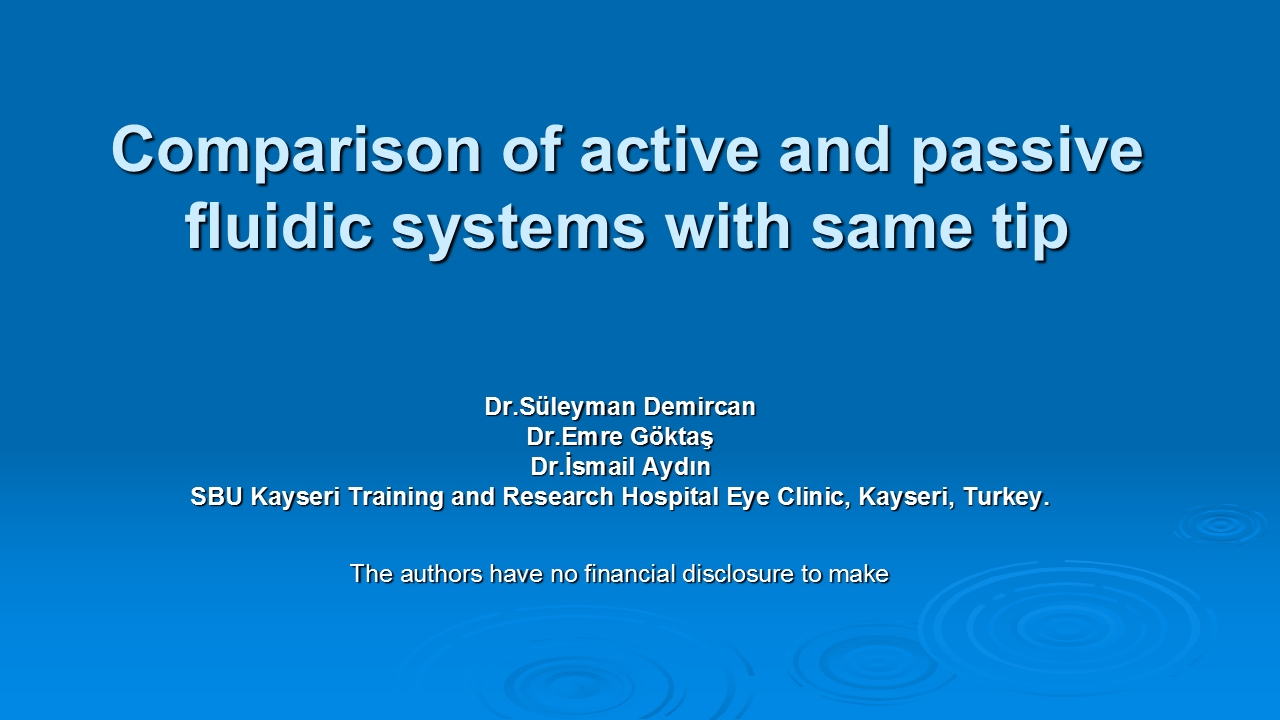 Comparison of active and passive fluidic systems with same tip

Dr.Süleyman Demircan
Dr.Emre Göktaş
Dr.İsmail Aydın
SBU Kayseri Training and Research Hospital Eye Clinic, Kayseri, Turkey.

The authors have no financial disclosure to make